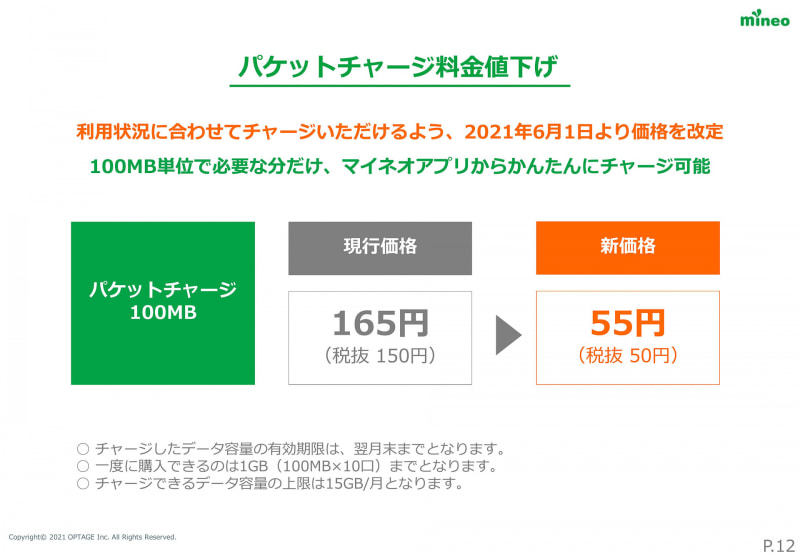 mineo

パケットチャージ料金値下げ

利用状況に合わせてチャージいただけるよう、2021年6月1日より価格を改定

100MB単位で必要な分だけ、マイネオアプリからかんたんにチャージ可能

パケットチャージ 100MB

現行価格

165円
（税抜 150円）

新価格

55円
（税抜 50円）

○ チャージしたデータ容量の有効期限は、翌月末までとなります。
○ 一度に購入できるのは1GB（100MB×10口）までとなります。
○ チャージできるデータ容量の上限は15GB/月となります。

Copyright© 2021 OPTAGE Inc. All Rights Reserved.

P.12